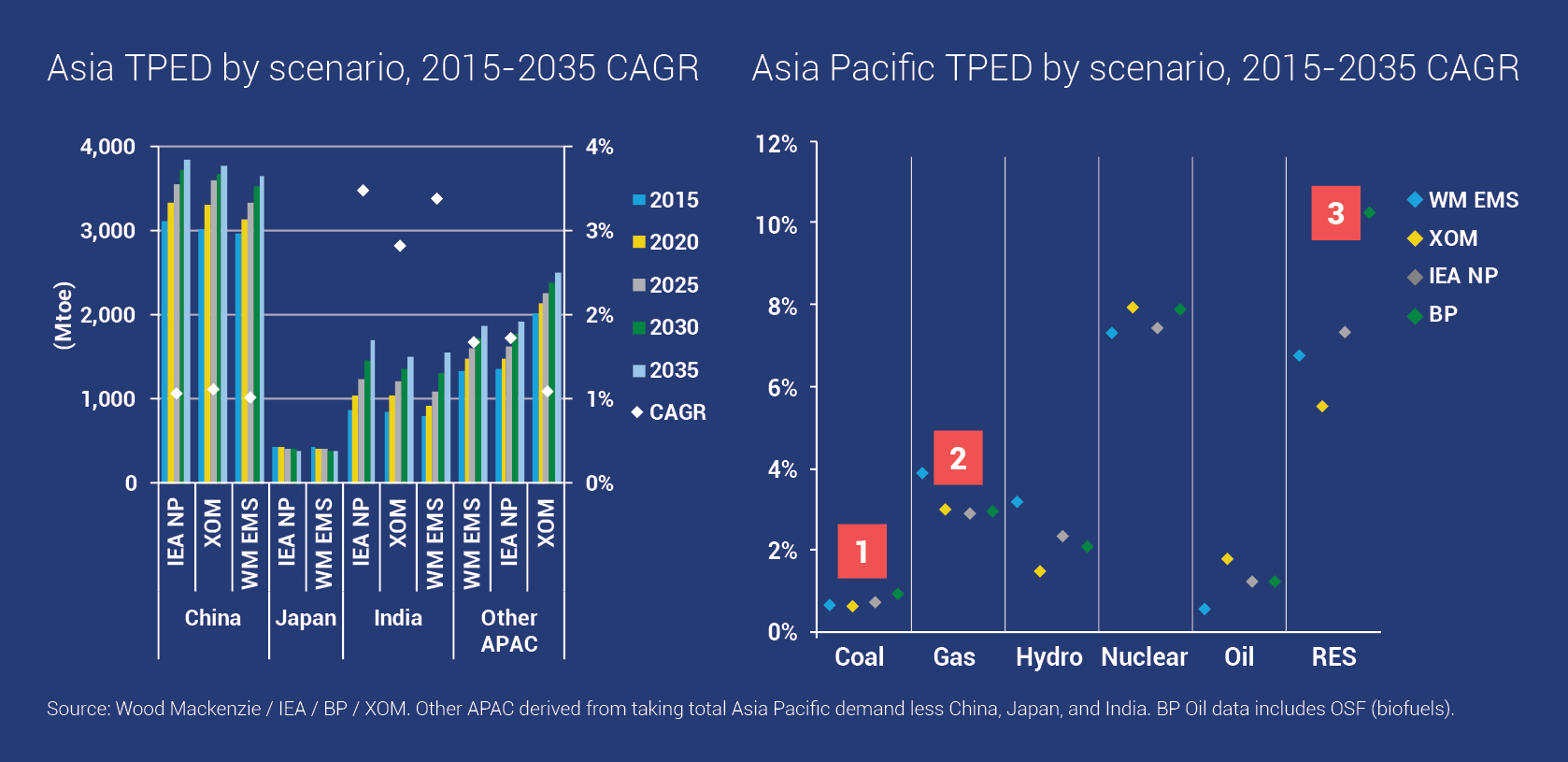 Asia TPED by scenario, 2015-2035 CAGR

(Mtoe)

4,000
3,000
2,000
1,000
0

4%
3%
2%
1%
0%

2015
2020
2025
2030
2035
CAGR

IEA NP
XOM
WM EMS
IEA NP
WM EMS
IEA NP
XOM
WM EMS
WM EMS
IEA NP
XOM

China
Japan
India
Other APAC

Asia Pacific TPED by scenario, 2015-2035 CAGR

12%
10%
8%
6%
4%
2%
0%

1
2
3

WM EMS
XOM
IEA NP
BP

Coal
Gas
Hydro
Nuclear
Oil
RES

Source: Wood Mackenzie / IEA / BP / XOM. Other APAC derived from taking total Asia Pacific demand less China, Japan, and India. BP Oil data includes OSF (biofuels).